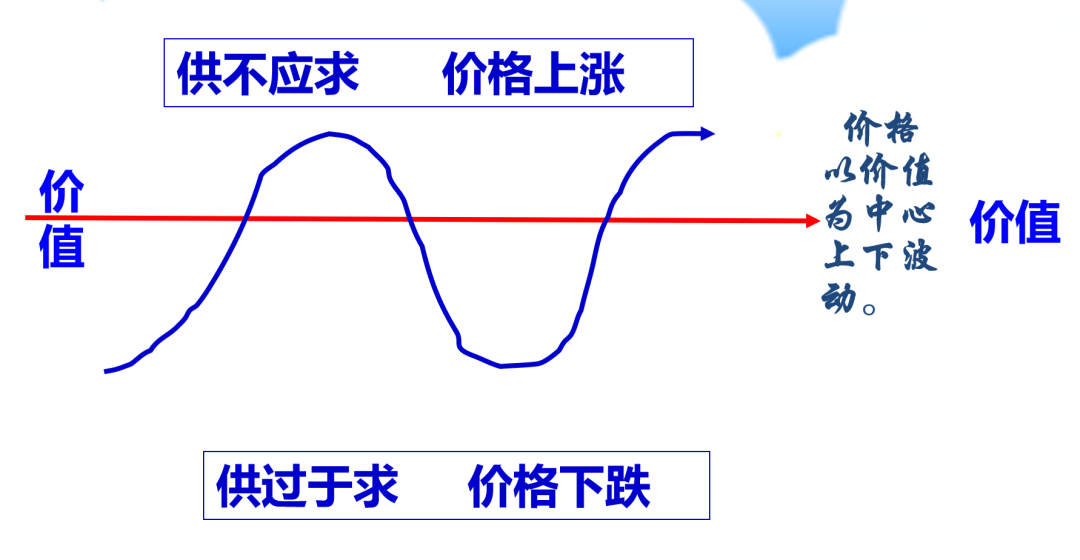 供不应求　　价格上涨

价值

价格以价值为中心上下波动。

价值

供过于求　　价格下跌